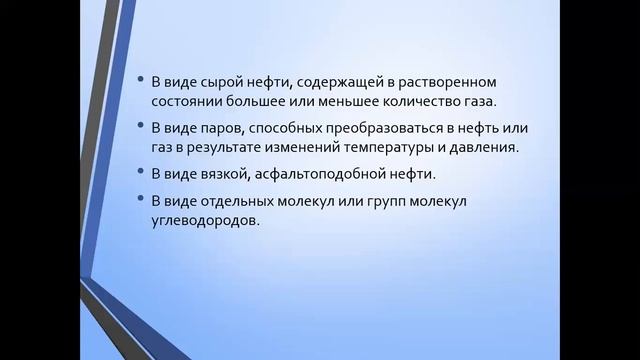 • В виде сырой нефти, содержащей в растворенном состоянии большее или меньшее количество газа.

• В виде паров, способных преобразоваться в нефть или газ в результате изменений температуры и давления.

• В виде вязкой, асфальтоподобной нефти.

• В виде отдельных молекул или групп молекул углеводородов.